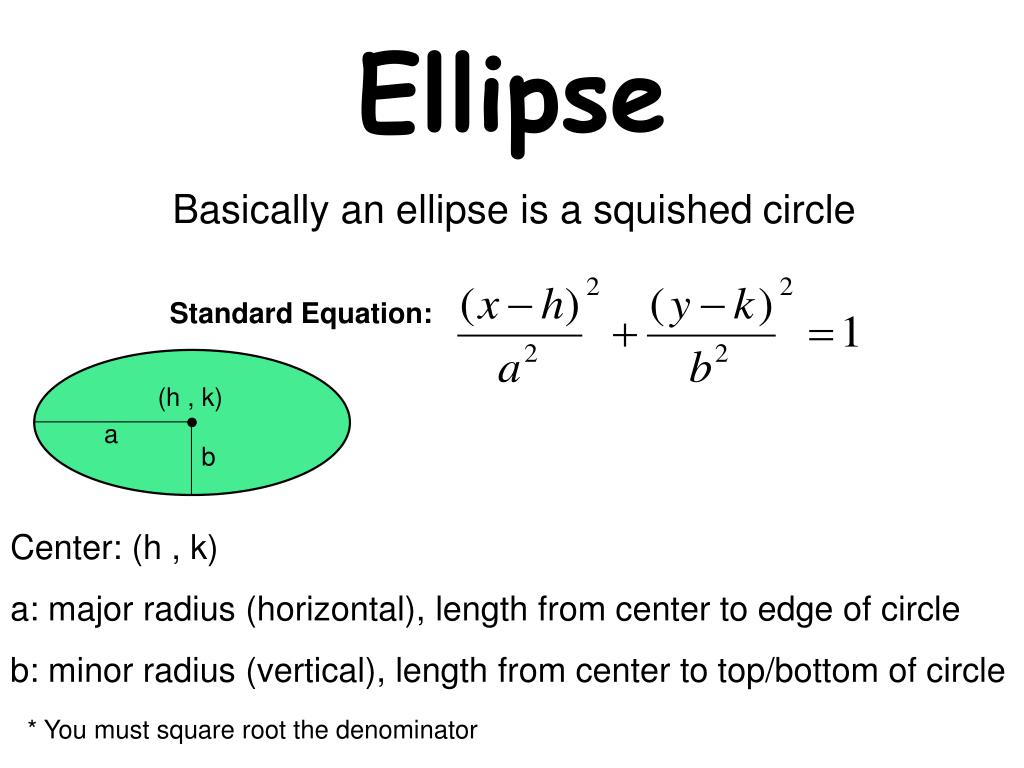 Ellipse

Basically an ellipse is a squished circle

Standard Equation: $\frac{(x-h)^2}{a^2}+\frac{(y-k)^2}{b^2}=1$

(h , k)
a
b

Center: (h , k)

a: major radius (horizontal), length from center to edge of circle

b: minor radius (vertical), length from center to top/bottom of circle

* You must square root the denominator